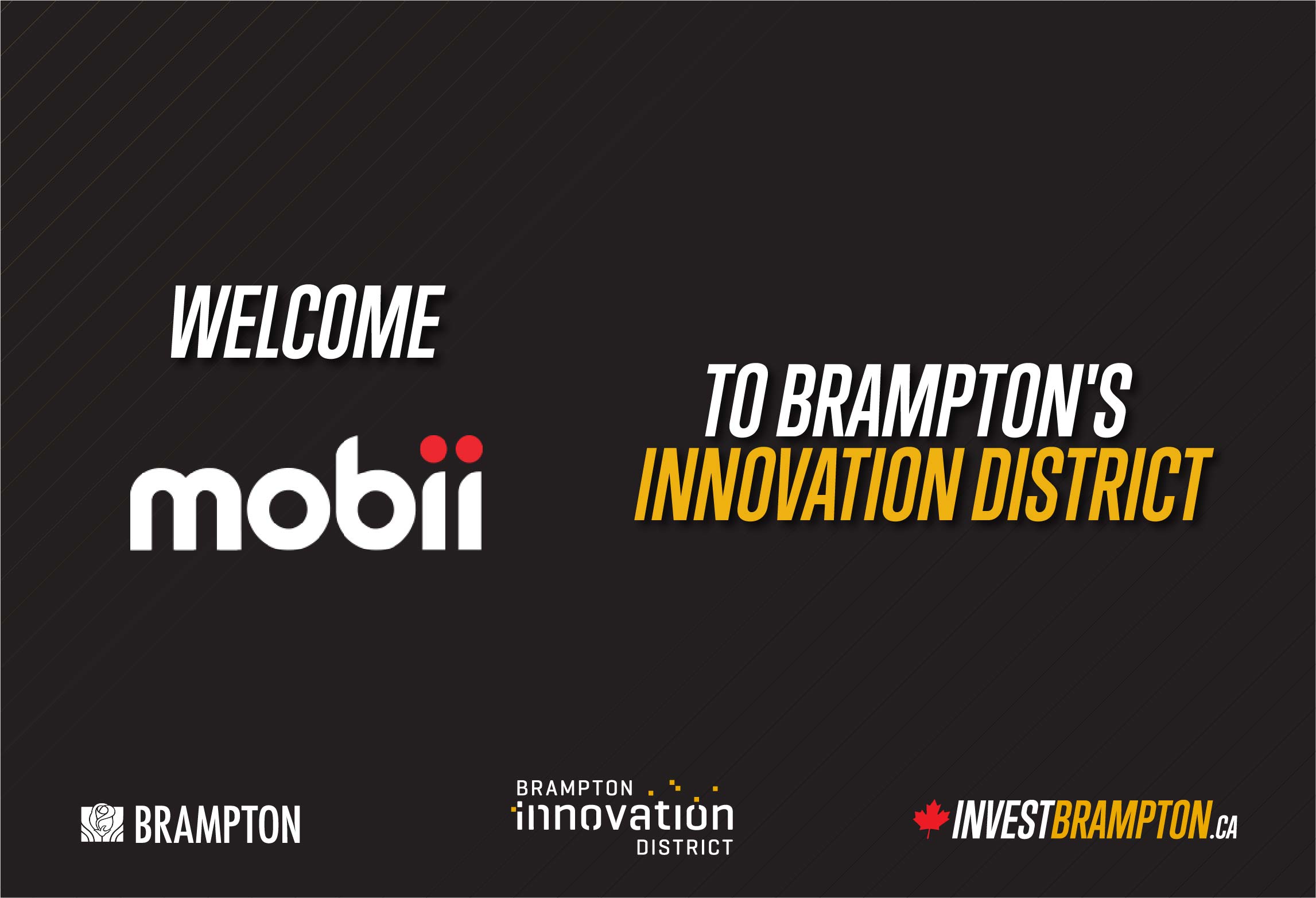 WELCOME

mobii

TO BRAMPTON'S INNOVATION DISTRICT

BRAMPTON

BRAMPTON innovation DISTRICT

INVESTBRAMPTON.CA